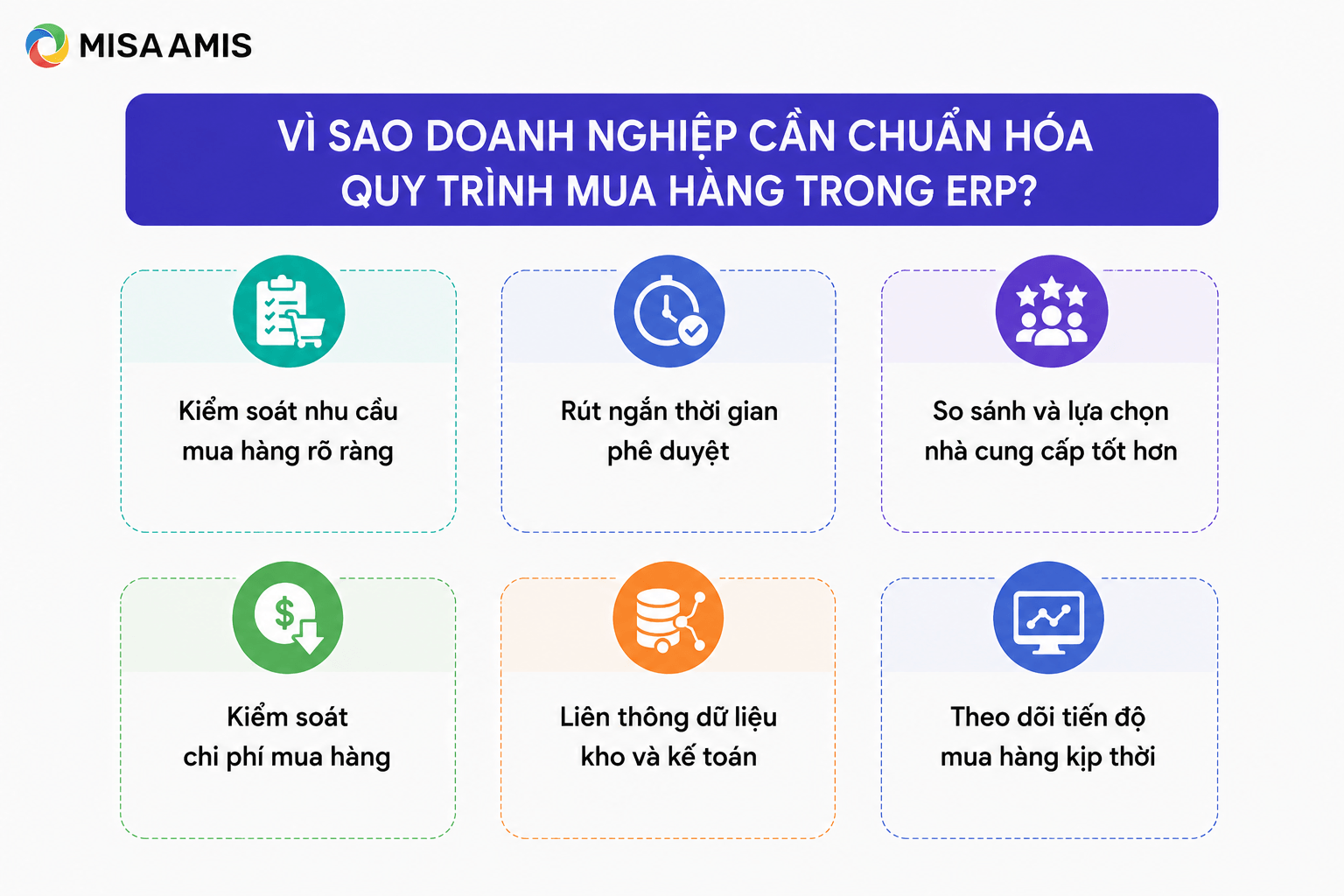 MISA AMIS

VÌ SAO DOANH NGHIỆP CẦN CHUẨN HÓA QUY TRÌNH MUA HÀNG TRONG ERP?

Kiểm soát nhu cầu mua hàng rõ ràng

Rút ngắn thời gian phê duyệt

So sánh và lựa chọn nhà cung cấp tốt hơn

Kiểm soát chi phí mua hàng

Liên thông dữ liệu kho và kế toán

Theo dõi tiến độ mua hàng kịp thời